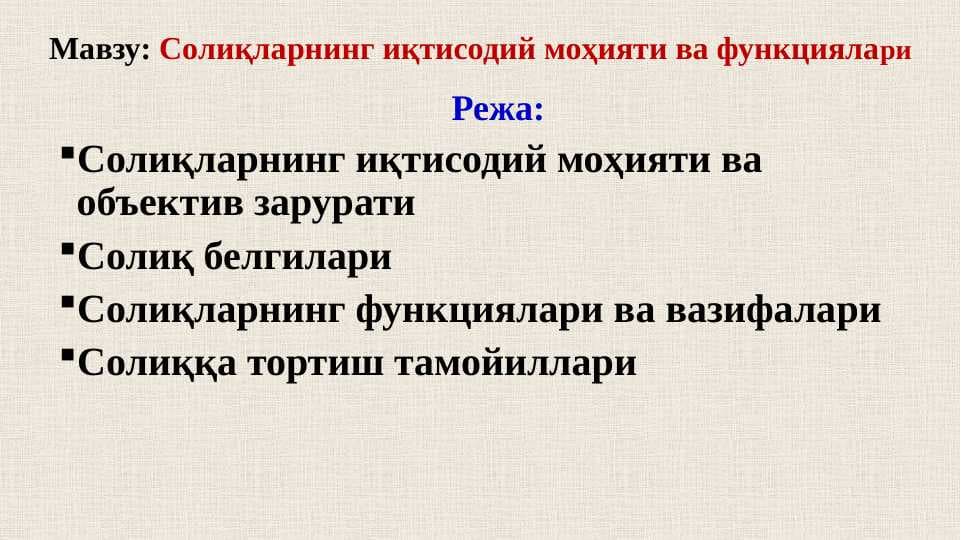 Мавзу: Солиқларнинг иқтисодий моҳияти ва функциялари

Режа:

▪Солиқларнинг иқтисодий моҳияти ва объектив зарурати

▪Солиқ белгилари

▪Солиқларнинг функциялари ва вазифалари

▪Солиққа тортиш тамойиллари